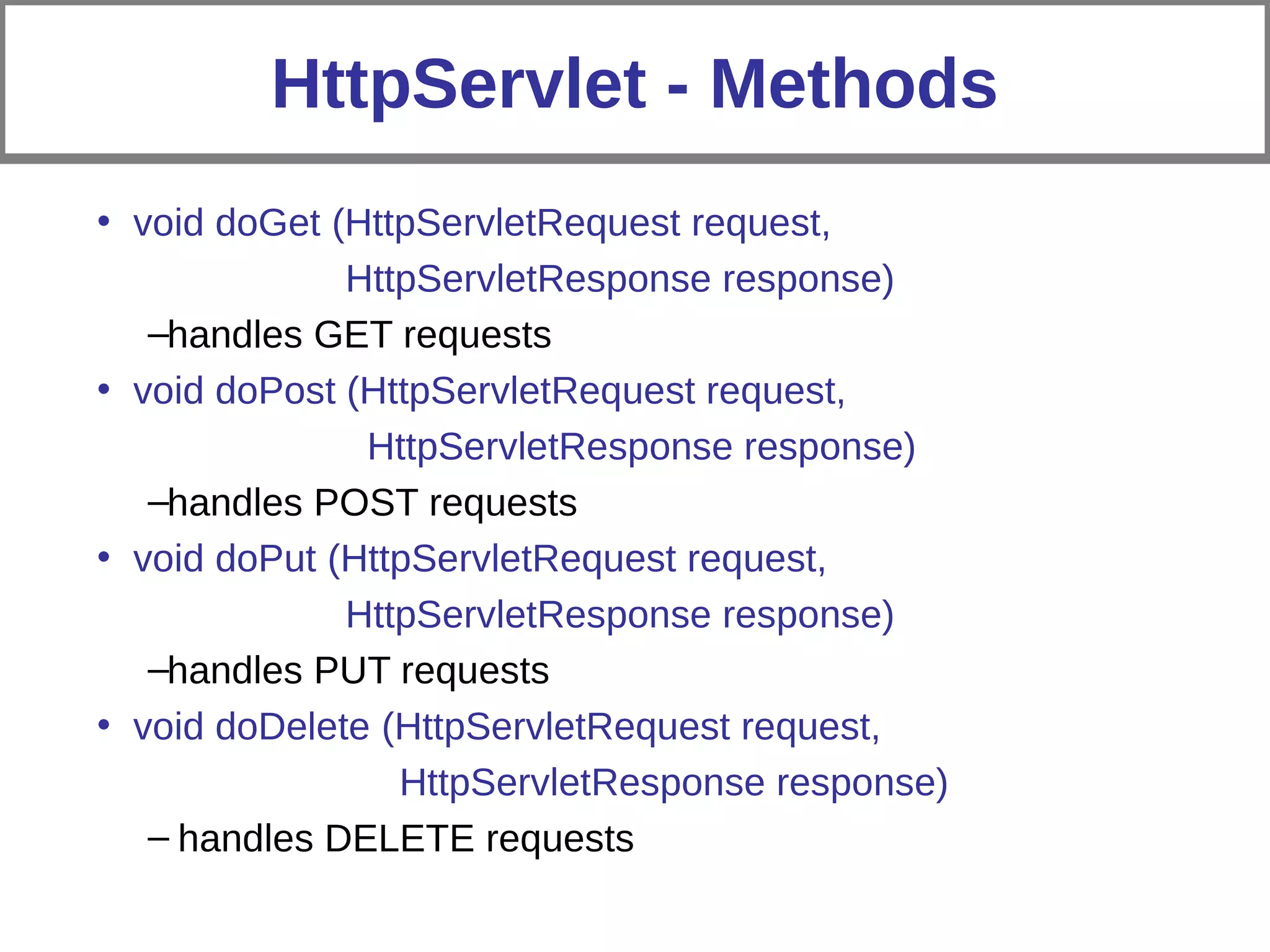 HttpServlet - Methods

• void doGet (HttpServletRequest request,
HttpServletResponse response)
–handles GET requests

• void doPost (HttpServletRequest request,
HttpServletResponse response)
–handles POST requests

• void doPut (HttpServletRequest request,
HttpServletResponse response)
–handles PUT requests

• void doDelete (HttpServletRequest request,
HttpServletResponse response)
– handles DELETE requests